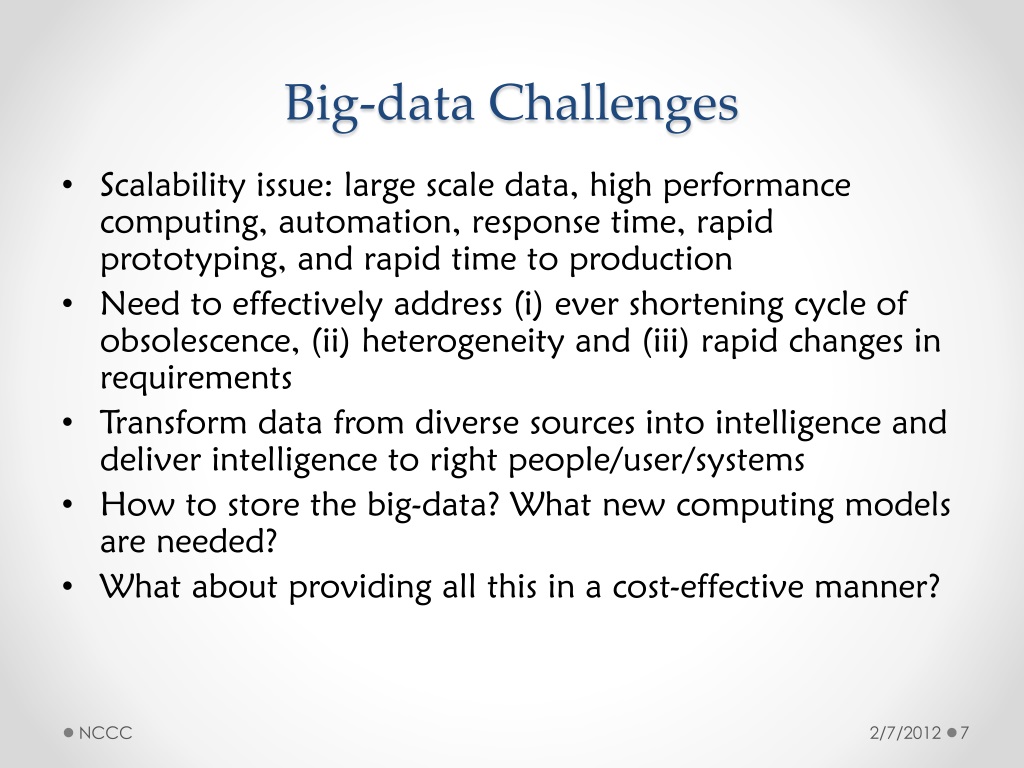 Big-data Challenges

• Scalability issue: large scale data, high performance computing, automation, response time, rapid prototyping, and rapid time to production
• Need to effectively address (i) ever shortening cycle of obsolescence, (ii) heterogeneity and (iii) rapid changes in requirements
• Transform data from diverse sources into intelligence and deliver intelligence to right people/user/systems
• How to store the big-data? What new computing models are needed?
• What about providing all this in a cost-effective manner?

NCCC

2/7/2012 7